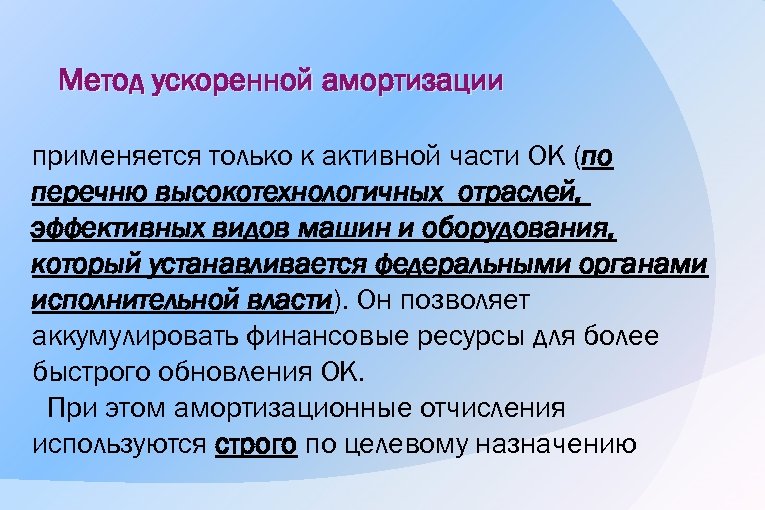 Метод ускоренной амортизации

применяется только к активной части ОК (по перечню высокотехнологичных отраслей, эффективных видов машин и оборудования, который устанавливается федеральными органами исполнительной власти). Он позволяет аккумулировать финансовые ресурсы для более быстрого обновления ОК.

При этом амортизационные отчисления используются строго по целевому назначению